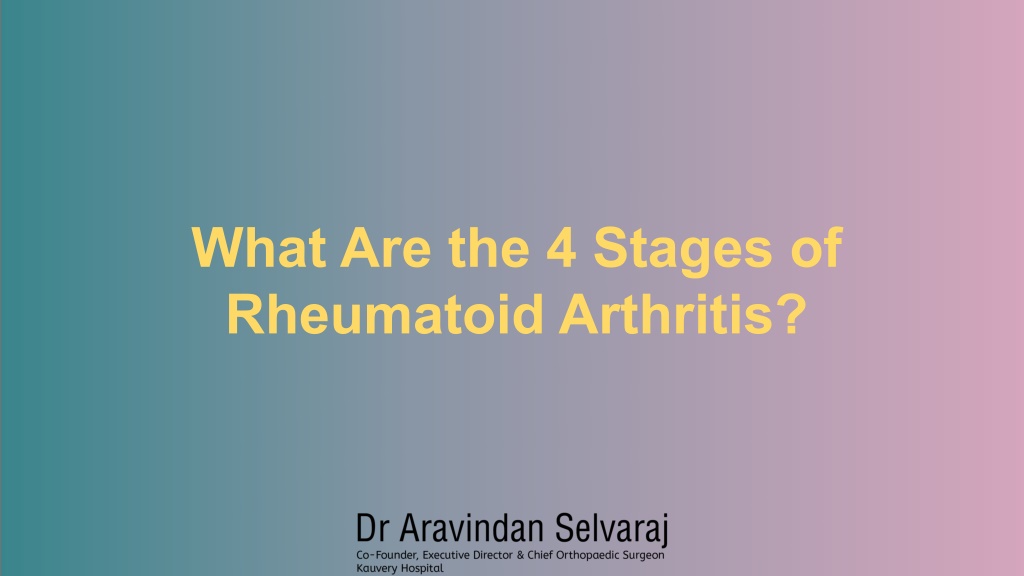 What Are the 4 Stages of Rheumatoid Arthritis?

Dr Aravindan Selvaraj
Co-Founder, Executive Director & Chief Orthopaedic Surgeon
Kauvery Hospital